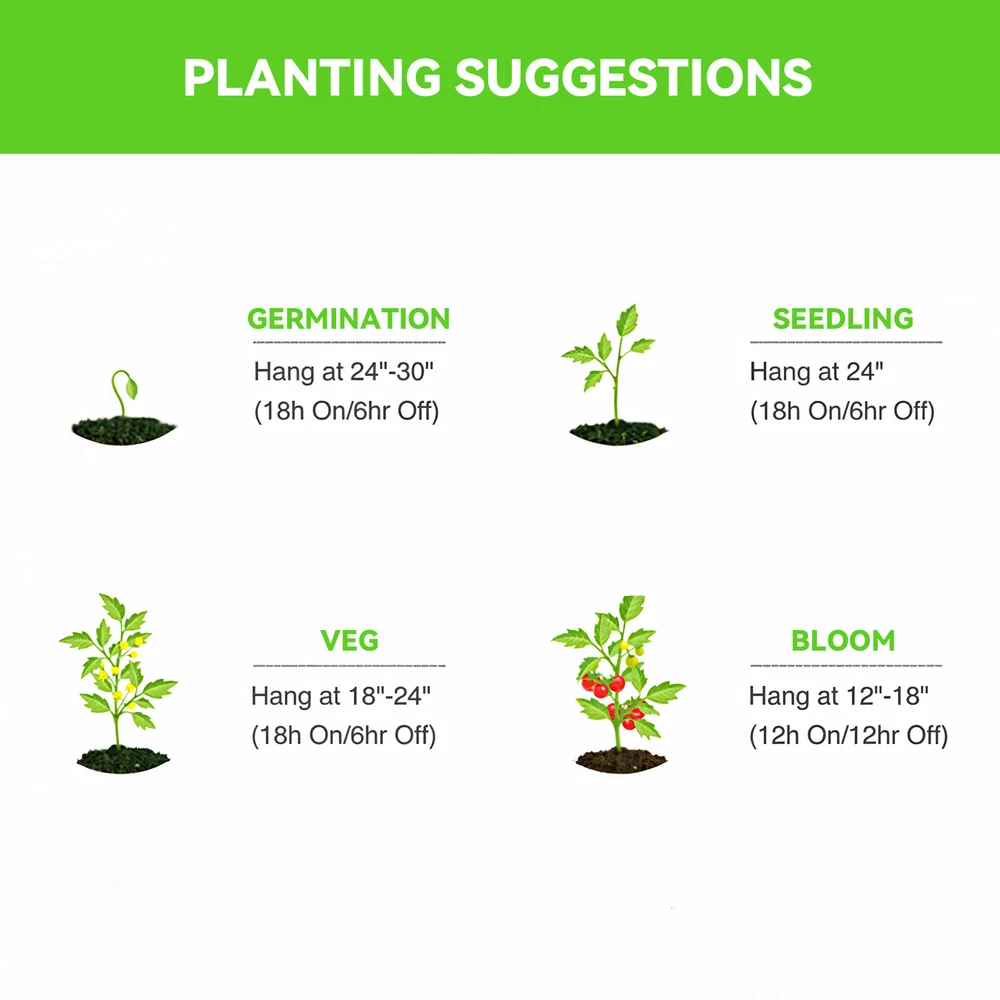 PLANTING SUGGESTIONS

GERMINATION
Hang at 24"-30"
(18h On/6hr Off)

SEEDLING
Hang at 24"
(18h On/6hr Off)

VEG
Hang at 18"-24"
(18h On/6hr Off)

BLOOM
Hang at 12"-18"
(12h On/12hr Off)